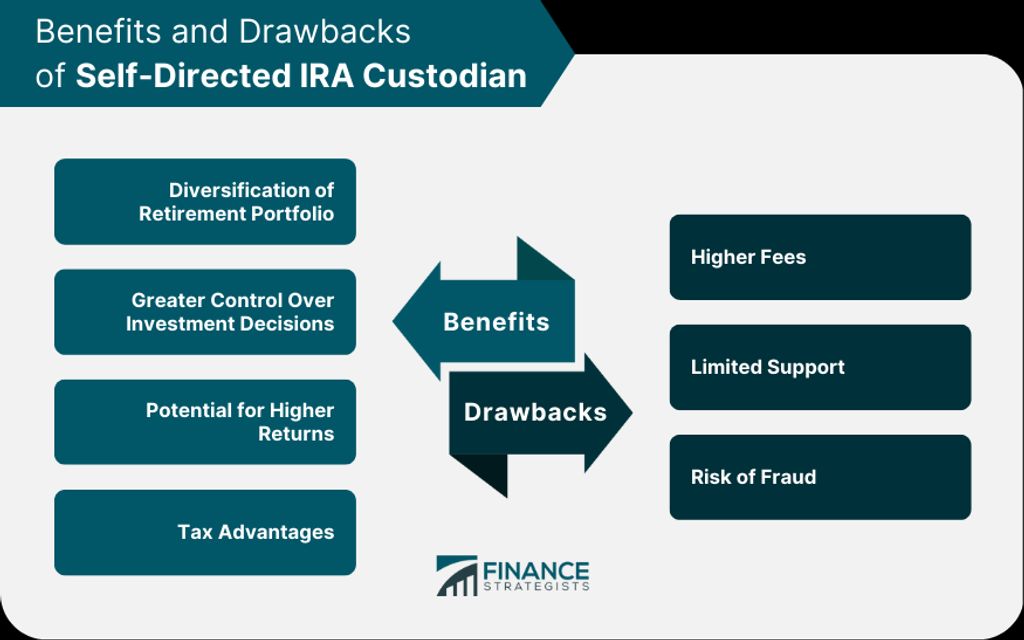 Benefits and Drawbacks of Self-Directed IRA Custodian

Diversification of Retirement Portfolio

Greater Control Over Investment Decisions

Potential for Higher Returns

Tax Advantages

Benefits

Drawbacks

Higher Fees

Limited Support

Risk of Fraud

FINANCE STRATEGISTS